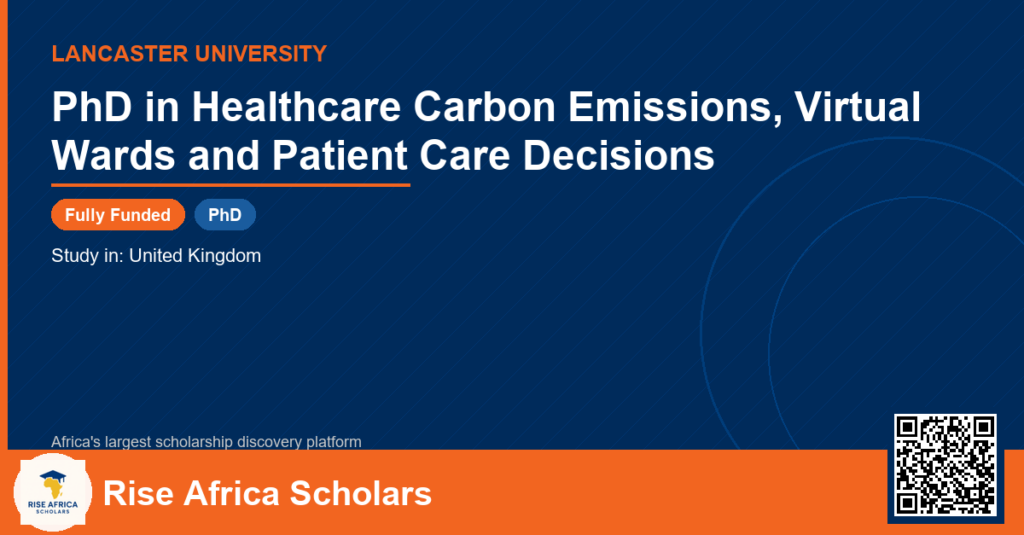 LANCASTER UNIVERSITY

PhD in Healthcare Carbon Emissions, Virtual Wards and Patient Care Decisions

Fully Funded

PhD

Study in: United Kingdom

Africa's largest scholarship discovery platform

RISE AFRICA SCHOLARS

Rise Africa Scholars